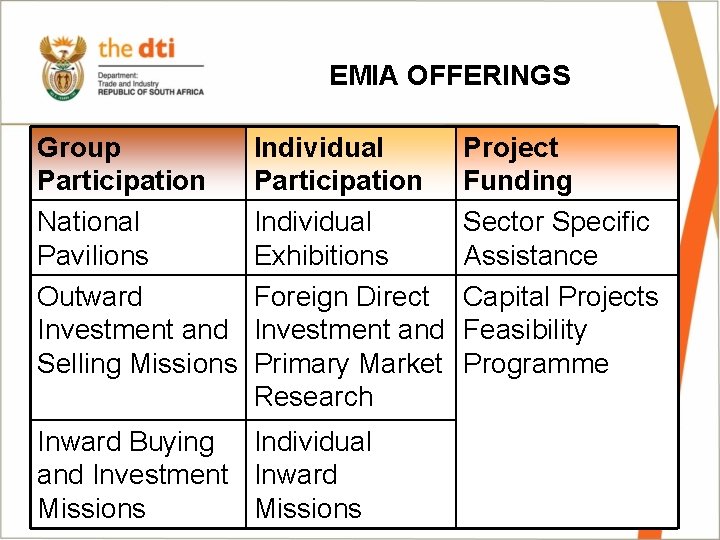 the dti
Department:
Trade and Industry
REPUBLIC OF SOUTH AFRICA

EMIA OFFERINGS

| Group Participation | Individual Participation | Project Funding |
|---|---|---|
| National Pavilions | Individual Exhibitions | Sector Specific Assistance |
| Outward Investment and Selling Missions | Foreign Direct Investment and Primary Market Research | Capital Projects Feasibility Programme |
| Inward Buying and Investment Missions | Individual Inward Missions | |